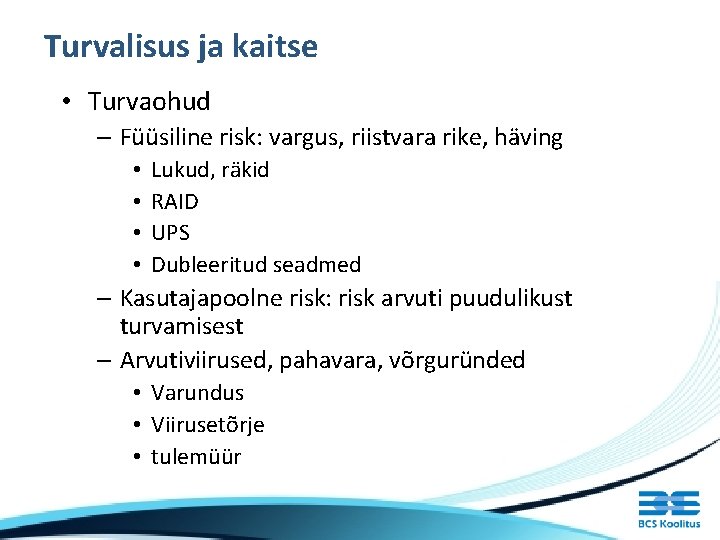 Turvalisus ja kaitse

• Turvaohud
– Füüsiline risk: vargus, riistvara rike, häving
• Lukud, räkid
• RAID
• UPS
• Dubleeritud seadmed
– Kasutajapoolne risk: risk arvuti puudulikust turvamisest
– Arvutiviirused, pahavara, võrguründed
• Varundus
• Viirusetõrje
• tulemüür

BCS Koolitus